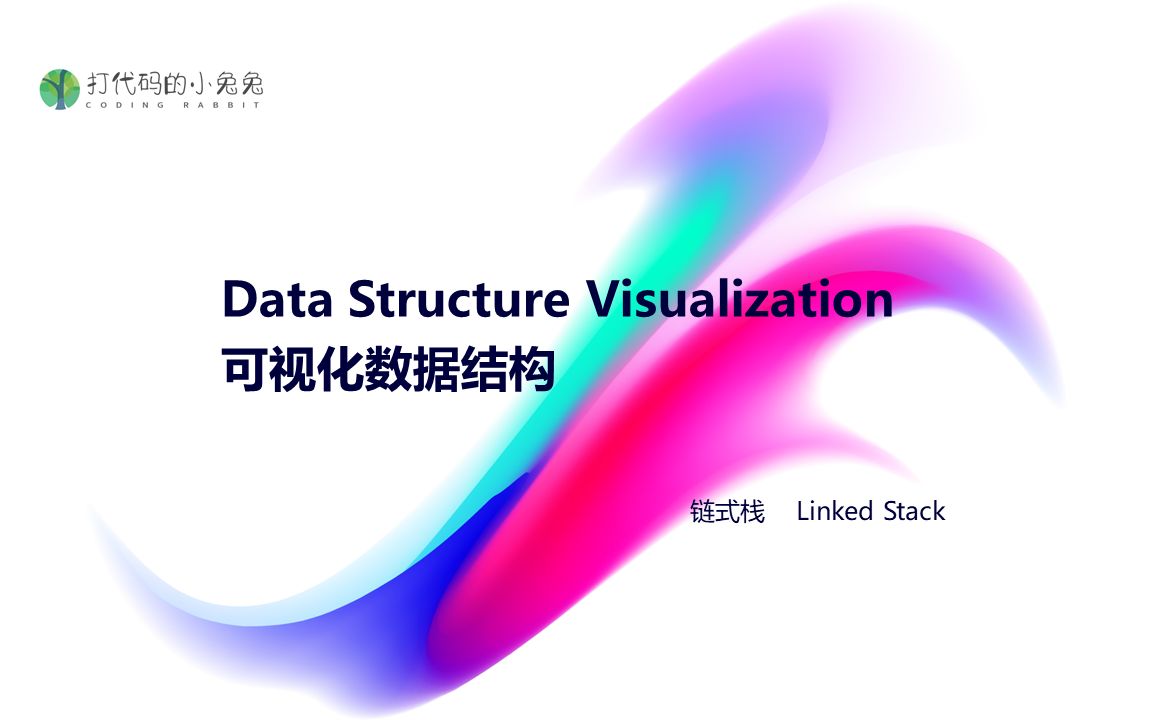 打代码的小兔兔
CODING RABBIT

Data Structure Visualization
可视化数据结构

链式栈 Linked Stack